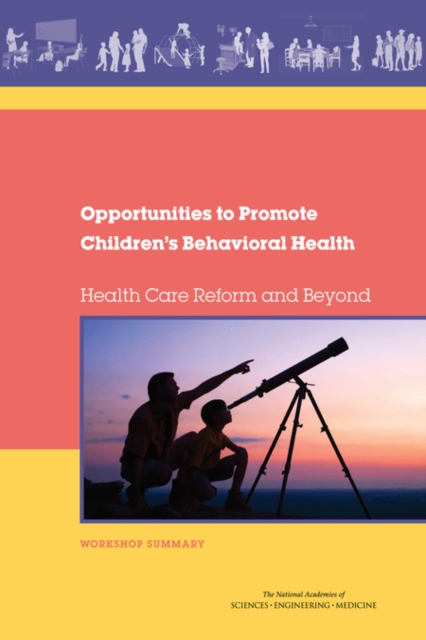 Opportunities to Promote Children's Behavioral Health

Health Care Reform and Beyond

WORKSHOP SUMMARY

The National Academies of
SCIENCES · ENGINEERING · MEDICINE